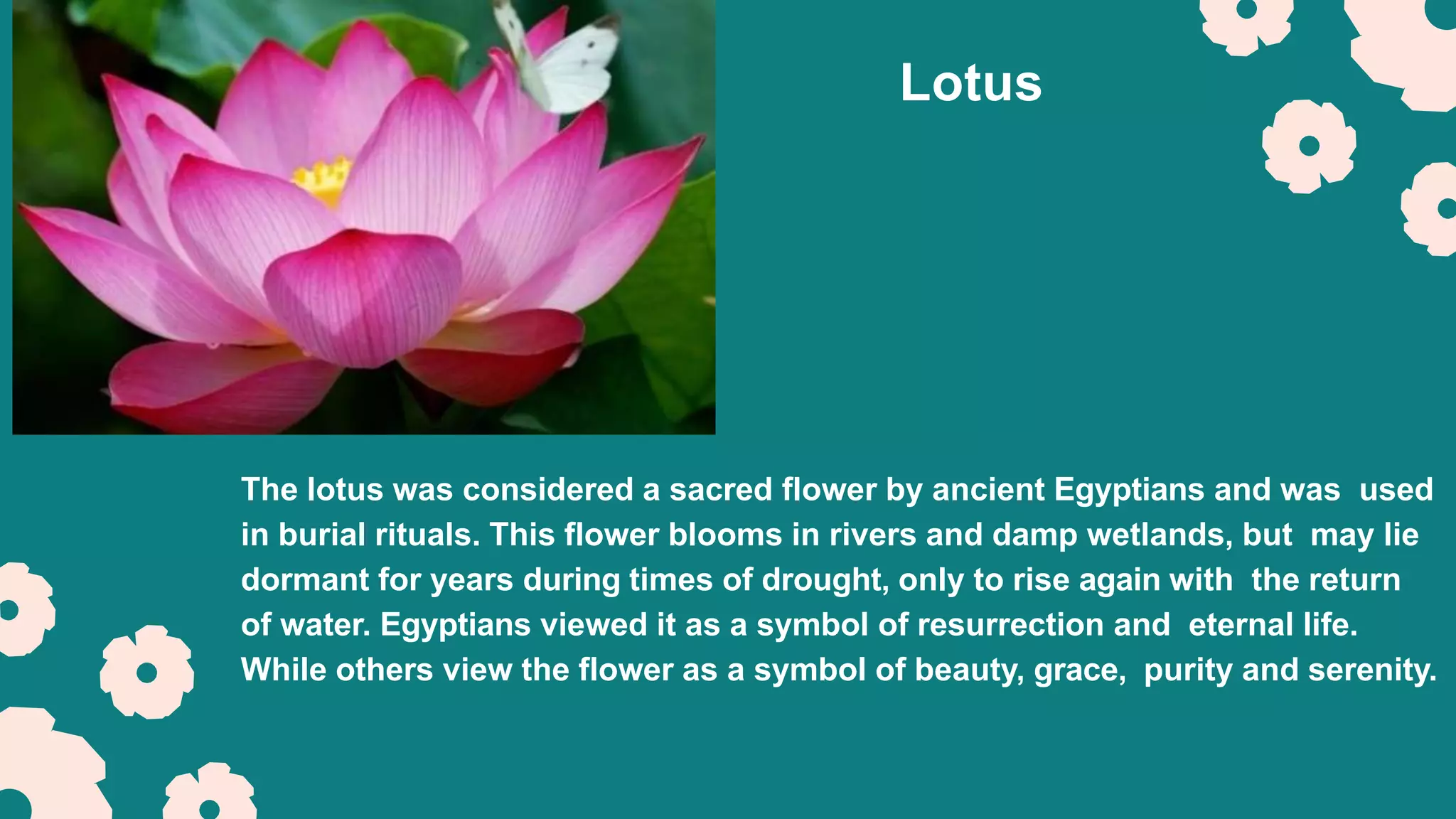 Lotus

The lotus was considered a sacred flower by ancient Egyptians and was used in burial rituals. This flower blooms in rivers and damp wetlands, but may lie dormant for years during times of drought, only to rise again with the return of water. Egyptians viewed it as a symbol of resurrection and eternal life. While others view the flower as a symbol of beauty, grace, purity and serenity.